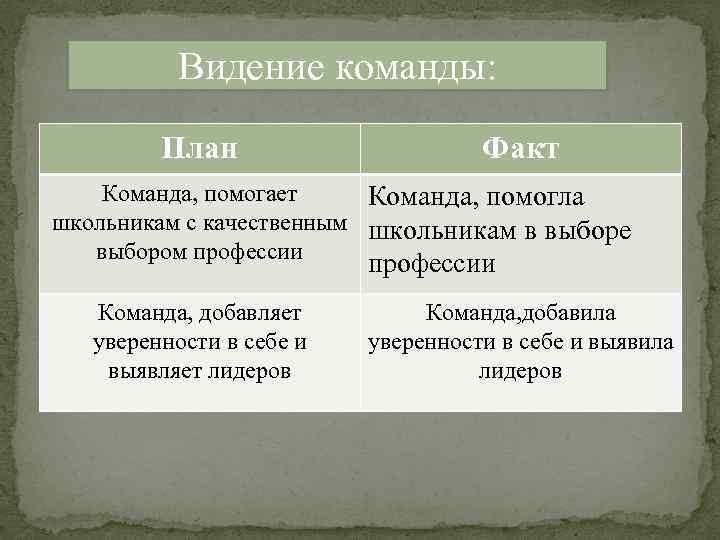 Видение команды:

| План | Факт |
|---|---|
| Команда, помогает школьникам с качественным выбором профессии | Команда, помогла школьникам в выборе профессии |
| Команда, добавляет уверенности в себе и выявляет лидеров | Команда,добавила уверенности в себе и выявила лидеров |